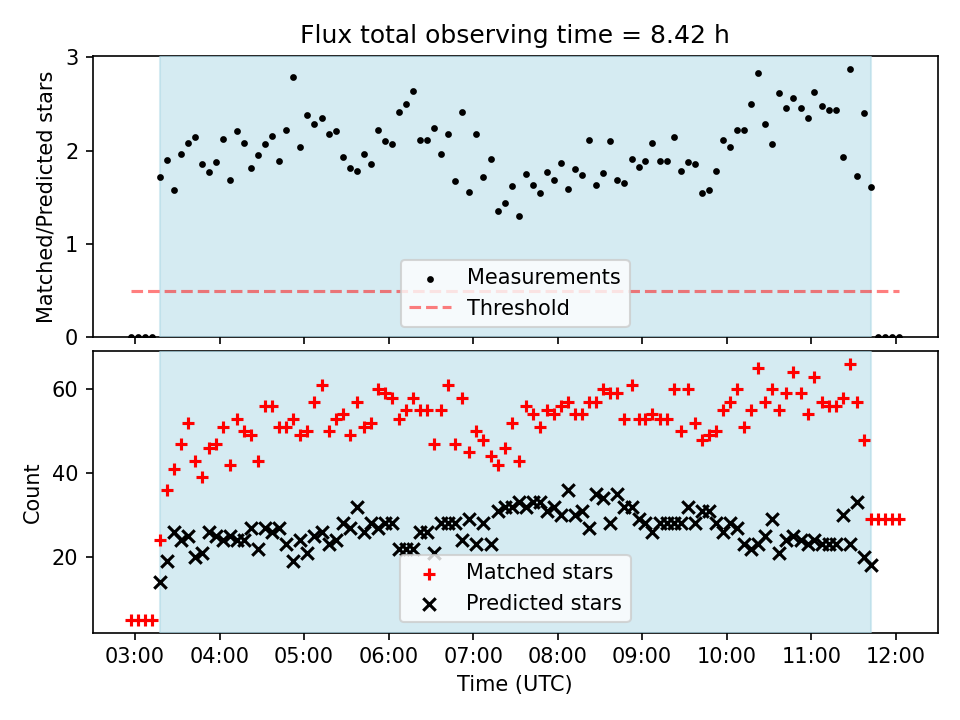 Flux total observing time = 8.42 h

Matched/Predicted stars

3
2
1
0

Measurements
Threshold

Count

60
40
20

Matched stars
Predicted stars

03:00 04:00 05:00 06:00 07:00 08:00 09:00 10:00 11:00 12:00

Time (UTC)